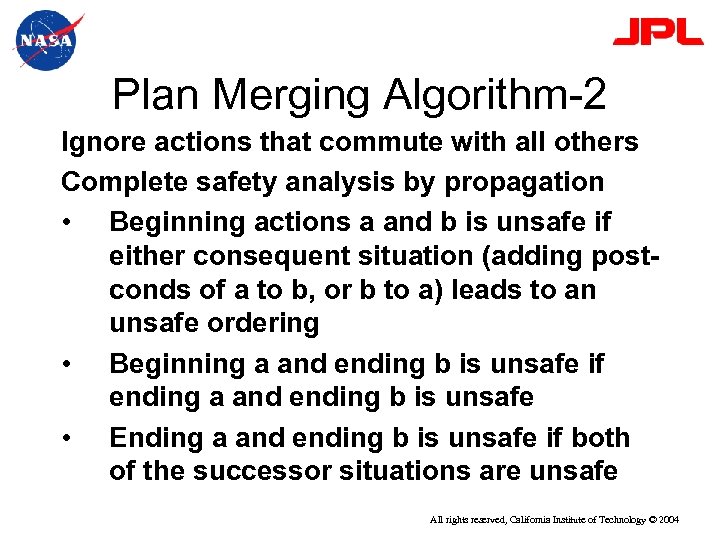 NASA

JPL

Plan Merging Algorithm-2

Ignore actions that commute with all others

Complete safety analysis by propagation

• Beginning actions a and b is unsafe if either consequent situation (adding post-conds of a to b, or b to a) leads to an unsafe ordering

• Beginning a and ending b is unsafe if ending a and ending b is unsafe

• Ending a and ending b is unsafe if both of the successor situations are unsafe

All rights reserved, California Institute of Technology © 2004